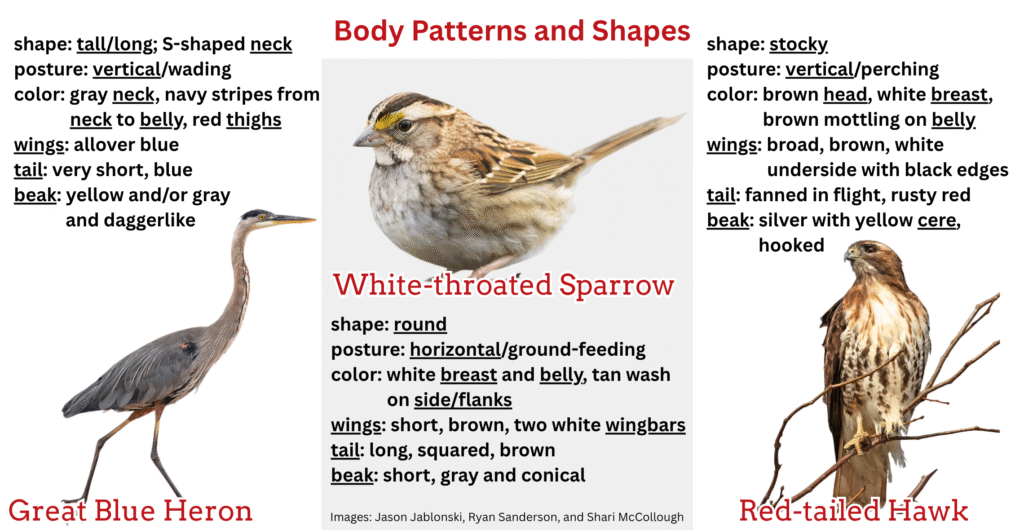 Body Patterns and Shapes

shape: tall/long; S-shaped neck
posture: vertical/wading
color: gray neck, navy stripes from neck to belly, red thighs
wings: allover blue
tail: very short, blue
beak: yellow and/or gray and daggerlike

Great Blue Heron

White-throated Sparrow

shape: round
posture: horizontal/ground-feeding
color: white breast and belly, tan wash on side/flanks
wings: short, brown, two white wingbars
tail: long, squared, brown
beak: short, gray and conical

Images: Jason Jablonski, Ryan Sanderson, and Shari McCollough

shape: stocky
posture: vertical/perching
color: brown head, white breast, brown mottling on belly
wings: broad, brown, white underside with black edges
tail: fanned in flight, rusty red
beak: silver with yellow cere, hooked

Red-tailed Hawk